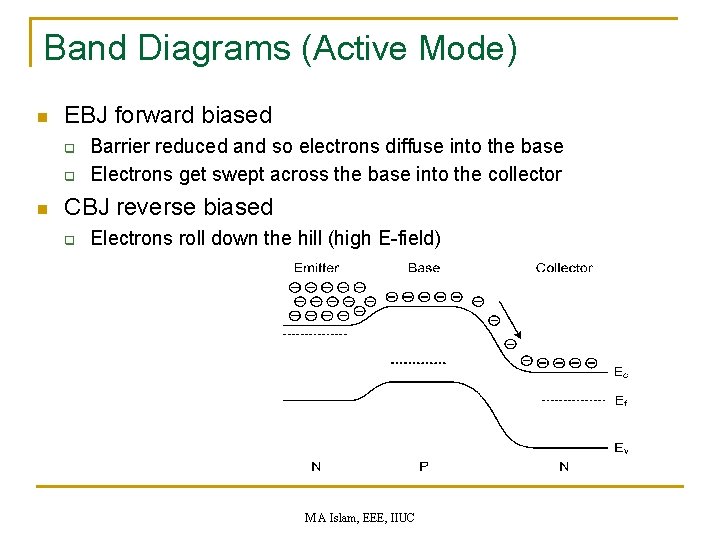 Band Diagrams (Active Mode)

EBJ forward biased

Barrier reduced and so electrons diffuse into the base

Electrons get swept across the base into the collector

CBJ reverse biased

Electrons roll down the hill (high E-field)

Emitter

Base

Collector

$E_c$

$E_f$

$E_v$

N

P

N

MA Islam, EEE, IIUC